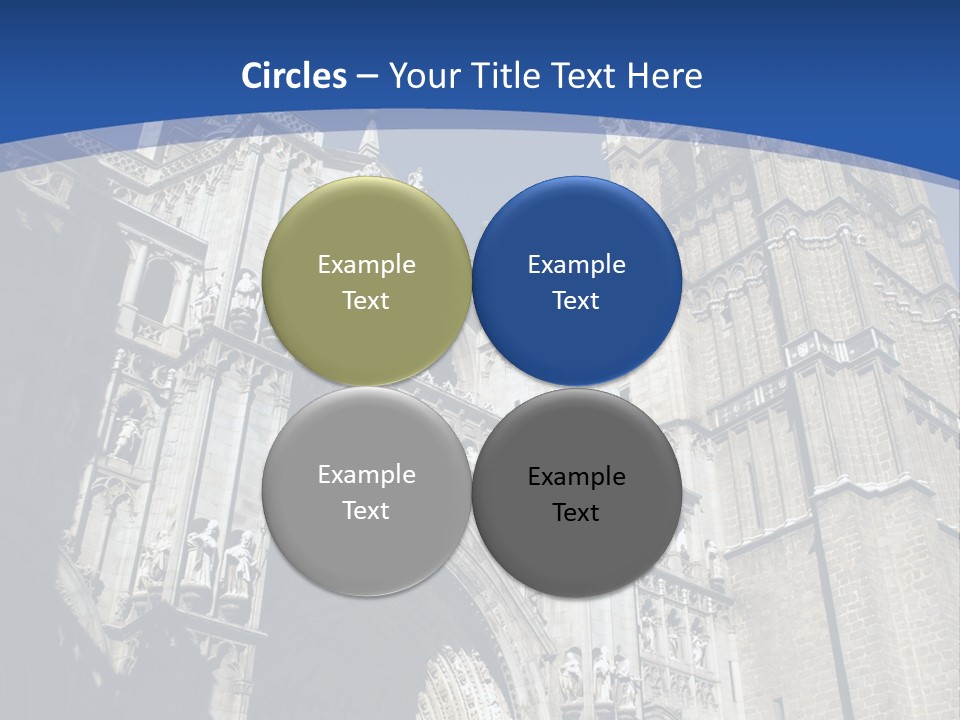 Circles – Your Title Text Here

Example Text

Example Text

Example Text

Example Text